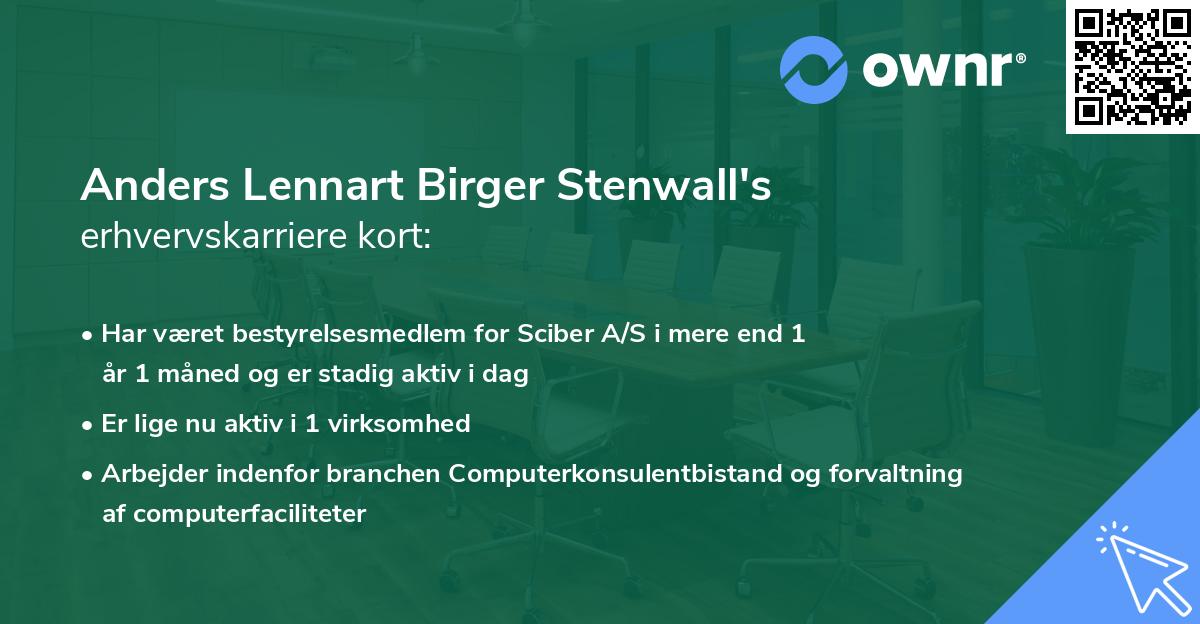 ownr®

Anders Lennart Birger Stenwall's
erhvervskarriere kort:

• Har været bestyrelsesmedlem for Sciber A/S i mere end 1 år 1 måned og er stadig aktiv i dag

• Er lige nu aktiv i 1 virksomhed

• Arbejder indenfor branchen Computerkonsulentbistand og forvaltning af computerfaciliteter